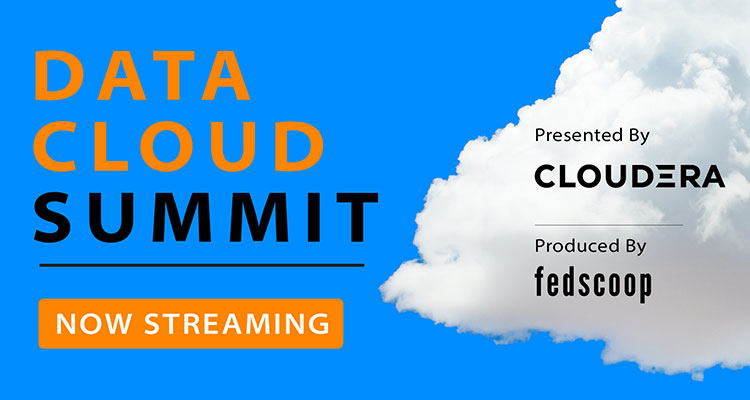 DATA CLOUD SUMMIT

NOW STREAMING

Presented By

CLOUDERA

Produced By

fedscoop